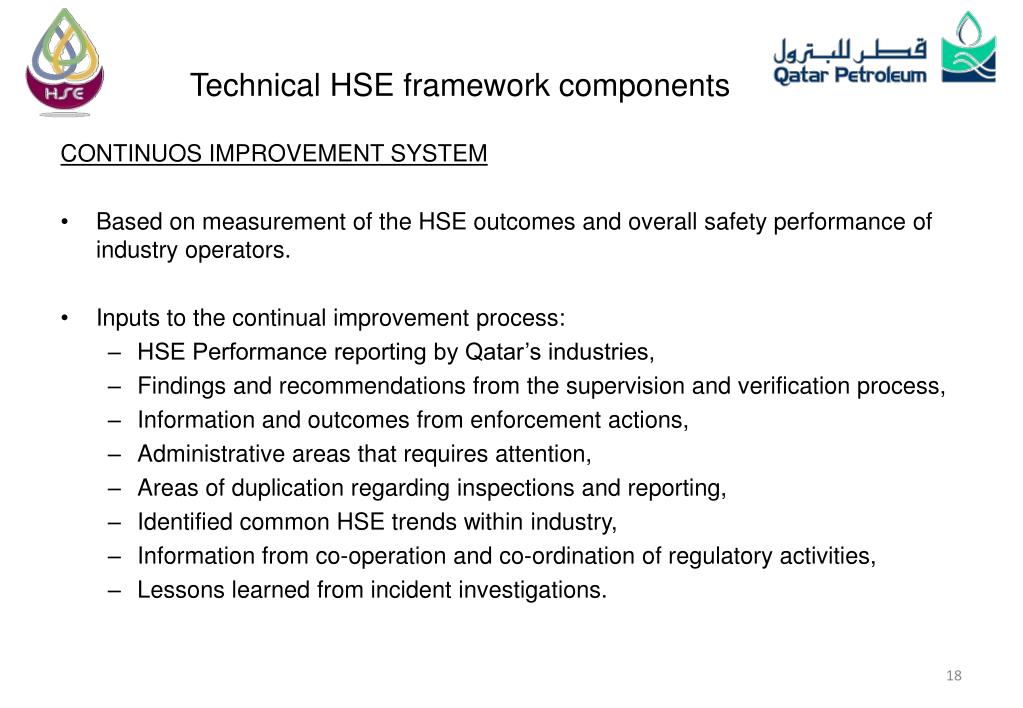 HSE

Technical HSE framework components

قطر للبترول
Qatar Petroleum

CONTINUOS IMPROVEMENT SYSTEM

• Based on measurement of the HSE outcomes and overall safety performance of industry operators.

• Inputs to the continual improvement process:
– HSE Performance reporting by Qatar's industries,
– Findings and recommendations from the supervision and verification process,
– Information and outcomes from enforcement actions,
– Administrative areas that requires attention,
– Areas of duplication regarding inspections and reporting,
– Identified common HSE trends within industry,
– Information from co-operation and co-ordination of regulatory activities,
– Lessons learned from incident investigations.

18